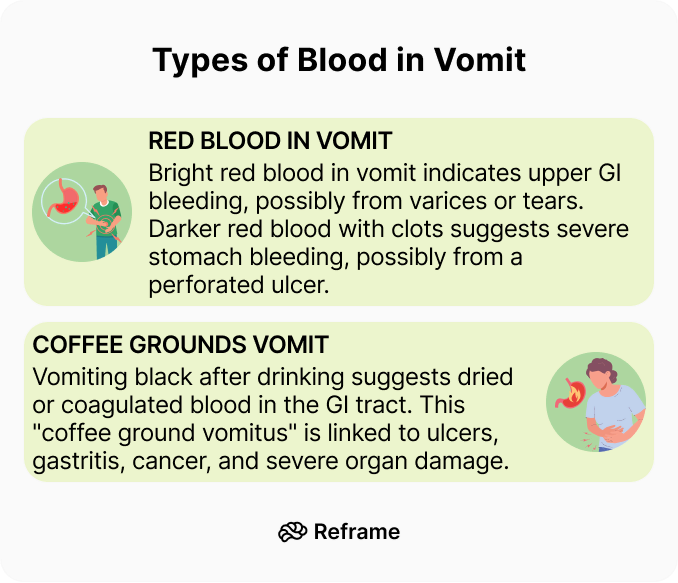 Types of Blood in Vomit

RED BLOOD IN VOMIT
Bright red blood in vomit indicates upper GI bleeding, possibly from varices or tears. Darker red blood with clots suggests severe stomach bleeding, possibly from a perforated ulcer.

COFFEE GROUNDS VOMIT
Vomiting black after drinking suggests dried or coagulated blood in the GI tract. This "coffee ground vomitus" is linked to ulcers, gastritis, cancer, and severe organ damage.

Reframe